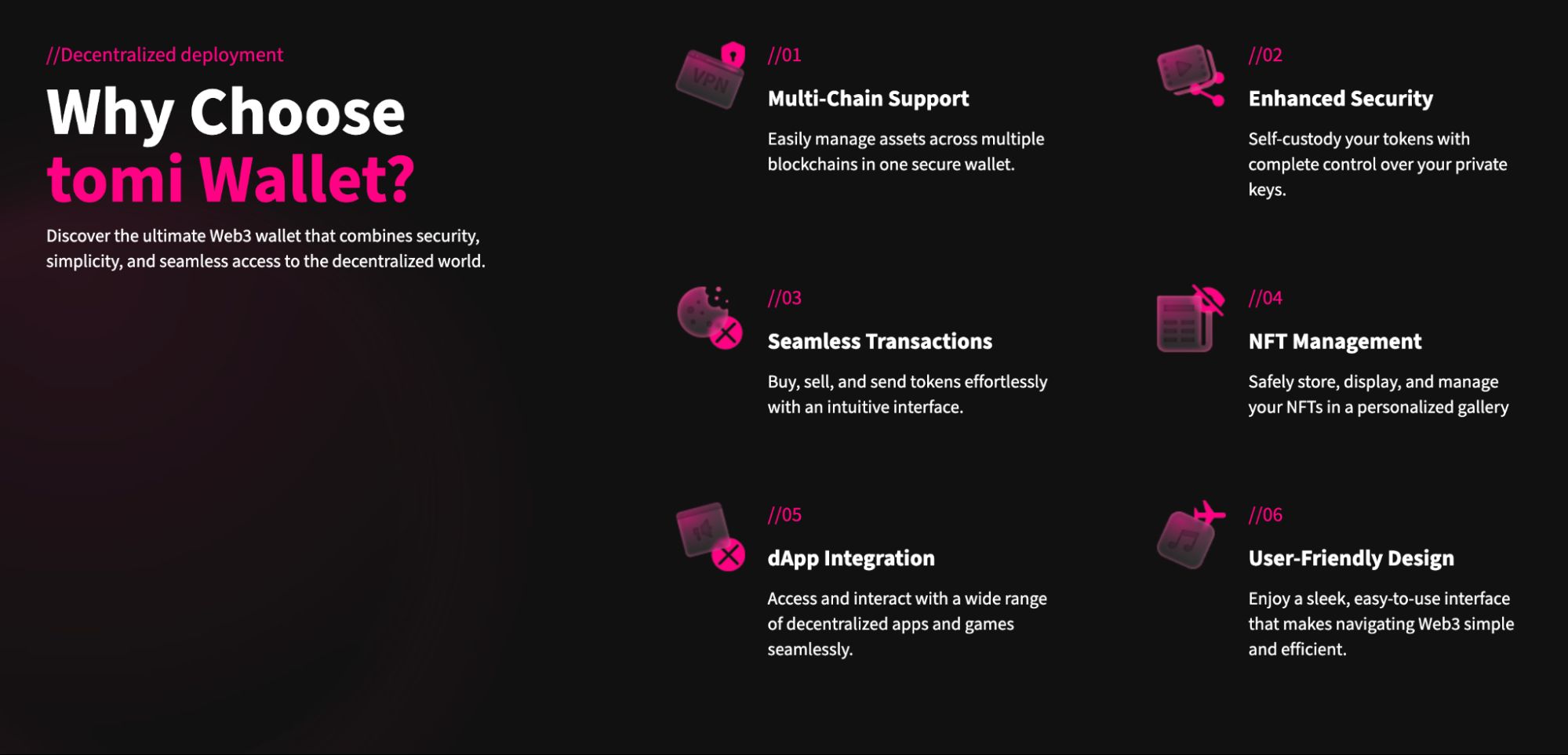 //Decentralized deployment

Why Choose tomi Wallet?

Discover the ultimate Web3 wallet that combines security, simplicity, and seamless access to the decentralized world.

VPN

//01

Multi-Chain Support

Easily manage assets across multiple blockchains in one secure wallet.

//02

Enhanced Security

Self-custody your tokens with complete control over your private keys.

//03

Seamless Transactions

Buy, sell, and send tokens effortlessly with an intuitive interface.

//04

NFT Management

Safely store, display, and manage your NFTs in a personalized gallery

//05

dApp Integration

Access and interact with a wide range of decentralized apps and games seamlessly.

//06

User-Friendly Design

Enjoy a sleek, easy-to-use interface that makes navigating Web3 simple and efficient.